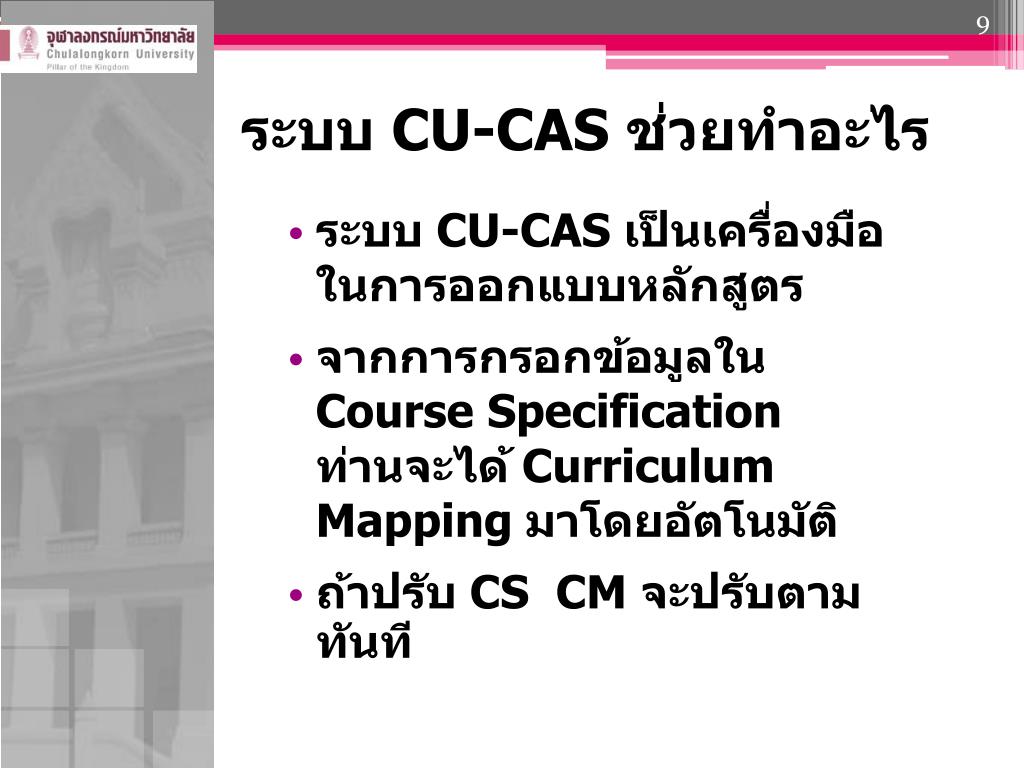 จุฬาลงกรณ์มหาวิทยาลัย
Chulalongkorn University
Pillar of the Kingdom

9

ระบบ CU-CAS ช่วยทำอะไร

• ระบบ CU-CAS เป็นเครื่องมือในการออกแบบหลักสูตร

• จากการกรอกข้อมูลใน Course Specification ท่านจะได้ Curriculum Mapping มาโดยอัตโนมัติ

• ถ้าปรับ CS  CM จะปรับตามทันที